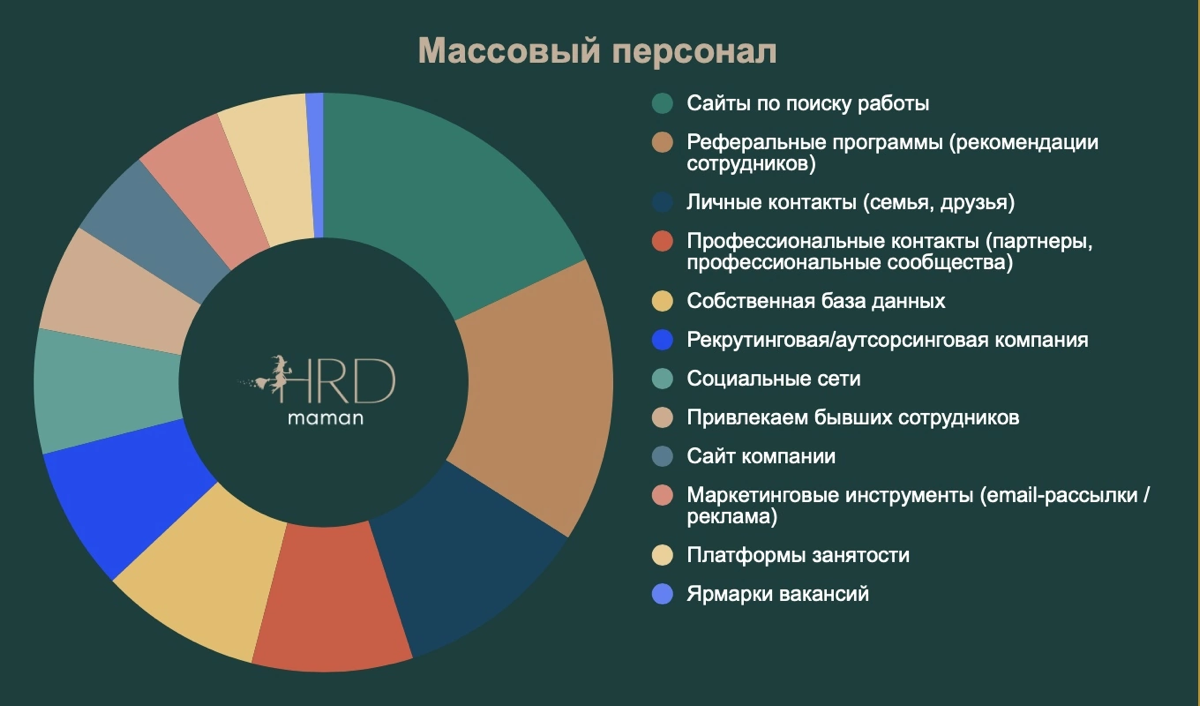 Массовый персонал

HRD maman

Сайты по поиску работы
Реферальные программы (рекомендации сотрудников)
Личные контакты (семья, друзья)
Профессиональные контакты (партнеры, профессиональные сообщества)
Собственная база данных
Рекрутинговая/аутсорсинговая компания
Социальные сети
Привлекаем бывших сотрудников
Сайт компании
Маркетинговые инструменты (email-рассылки / реклама)
Платформы занятости
Ярмарки вакансий